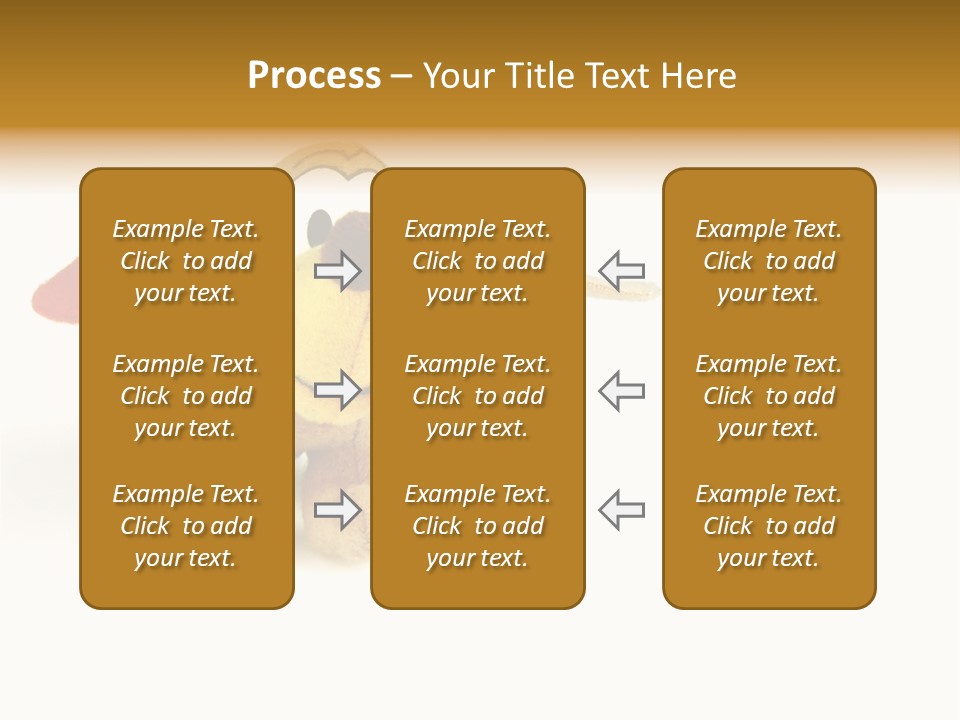 Process – Your Title Text Here

Example Text. Click to add your text.

Example Text. Click to add your text.

Example Text. Click to add your text.

Example Text. Click to add your text.

Example Text. Click to add your text.

Example Text. Click to add your text.

Example Text. Click to add your text.

Example Text. Click to add your text.

Example Text. Click to add your text.